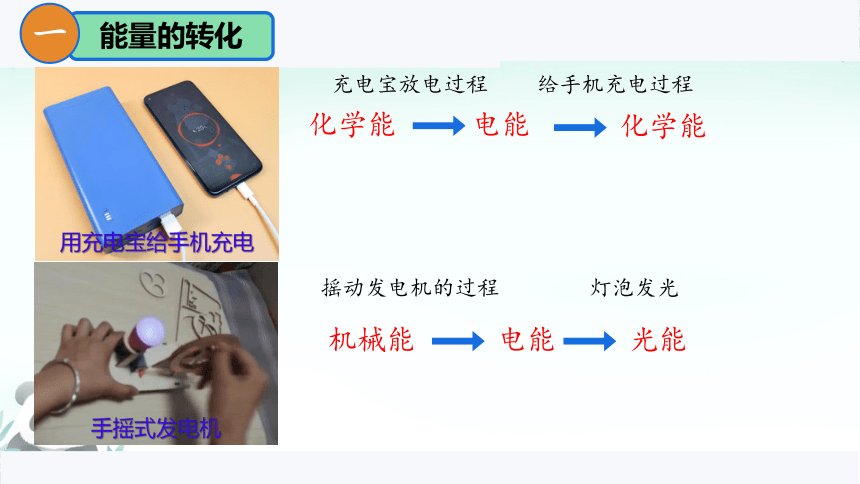 一 能量的转化

用充电宝给手机充电

充电宝放电过程　　给手机充电过程

化学能 → 电能 → 化学能

手摇式发电机

摇动发电机的过程　　灯泡发光

机械能 → 电能 → 光能